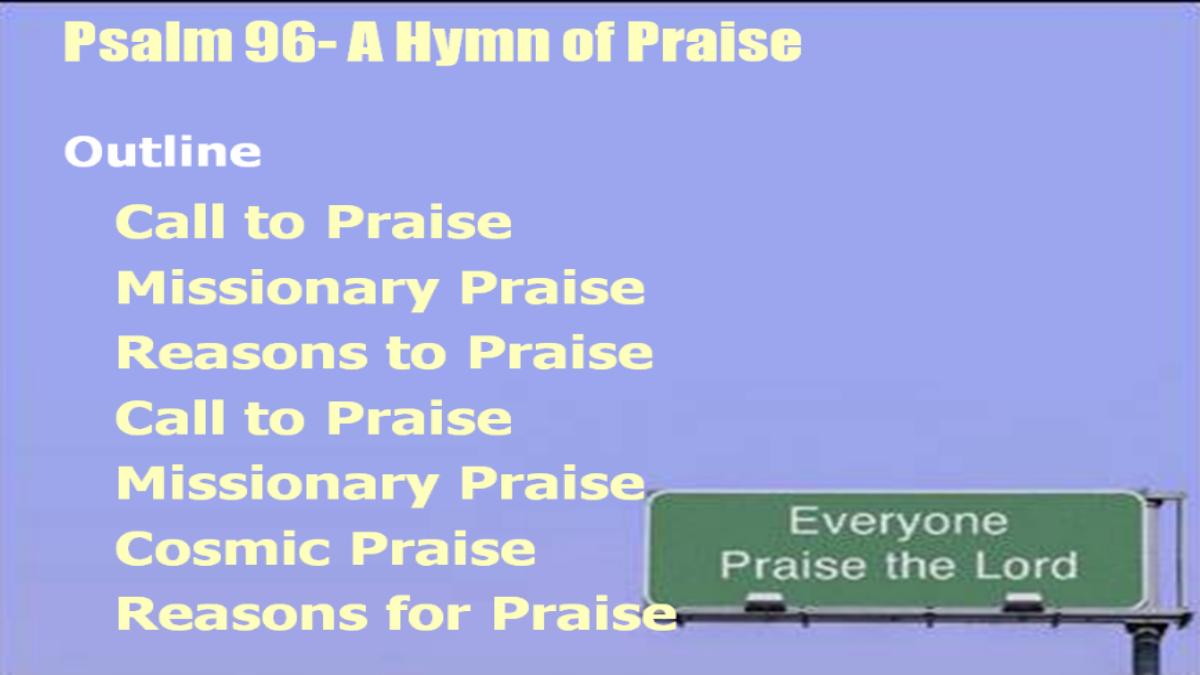 Psalm 96- A Hymn of Praise

Outline

Call to Praise
Missionary Praise
Reasons to Praise
Call to Praise
Missionary Praise
Cosmic Praise
Reasons for Praise

Everyone
Praise the Lord